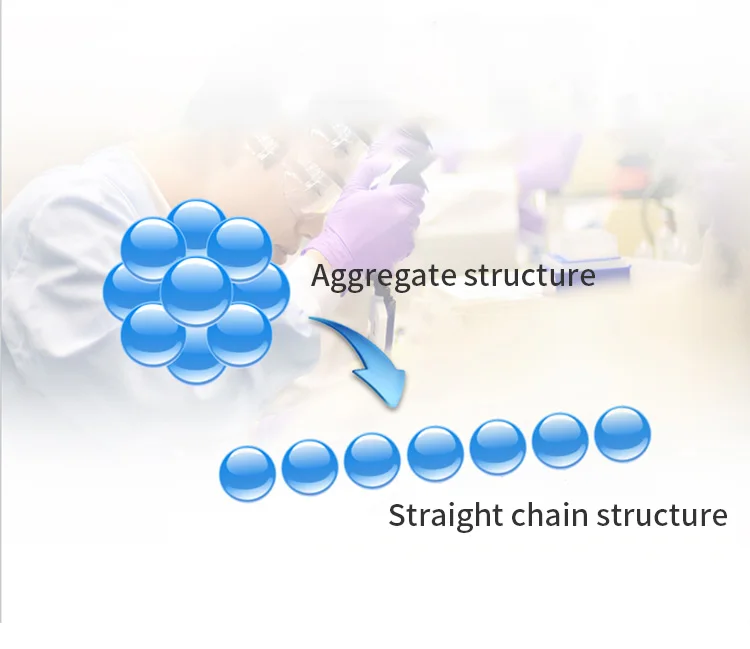 Aggregate structure

Straight chain structure